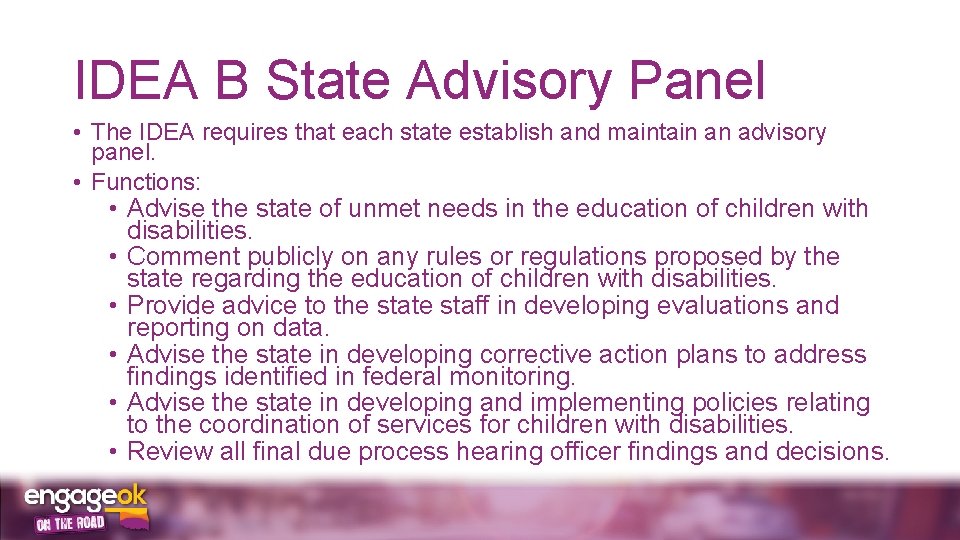 IDEA B State Advisory Panel

• The IDEA requires that each state establish and maintain an advisory panel.
• Functions:
 • Advise the state of unmet needs in the education of children with disabilities.
 • Comment publicly on any rules or regulations proposed by the state regarding the education of children with disabilities.
 • Provide advice to the state staff in developing evaluations and reporting on data.
 • Advise the state in developing corrective action plans to address findings identified in federal monitoring.
 • Advise the state in developing and implementing policies relating to the coordination of services for children with disabilities.
 • Review all final due process hearing officer findings and decisions.

engageok
ON THE ROAD